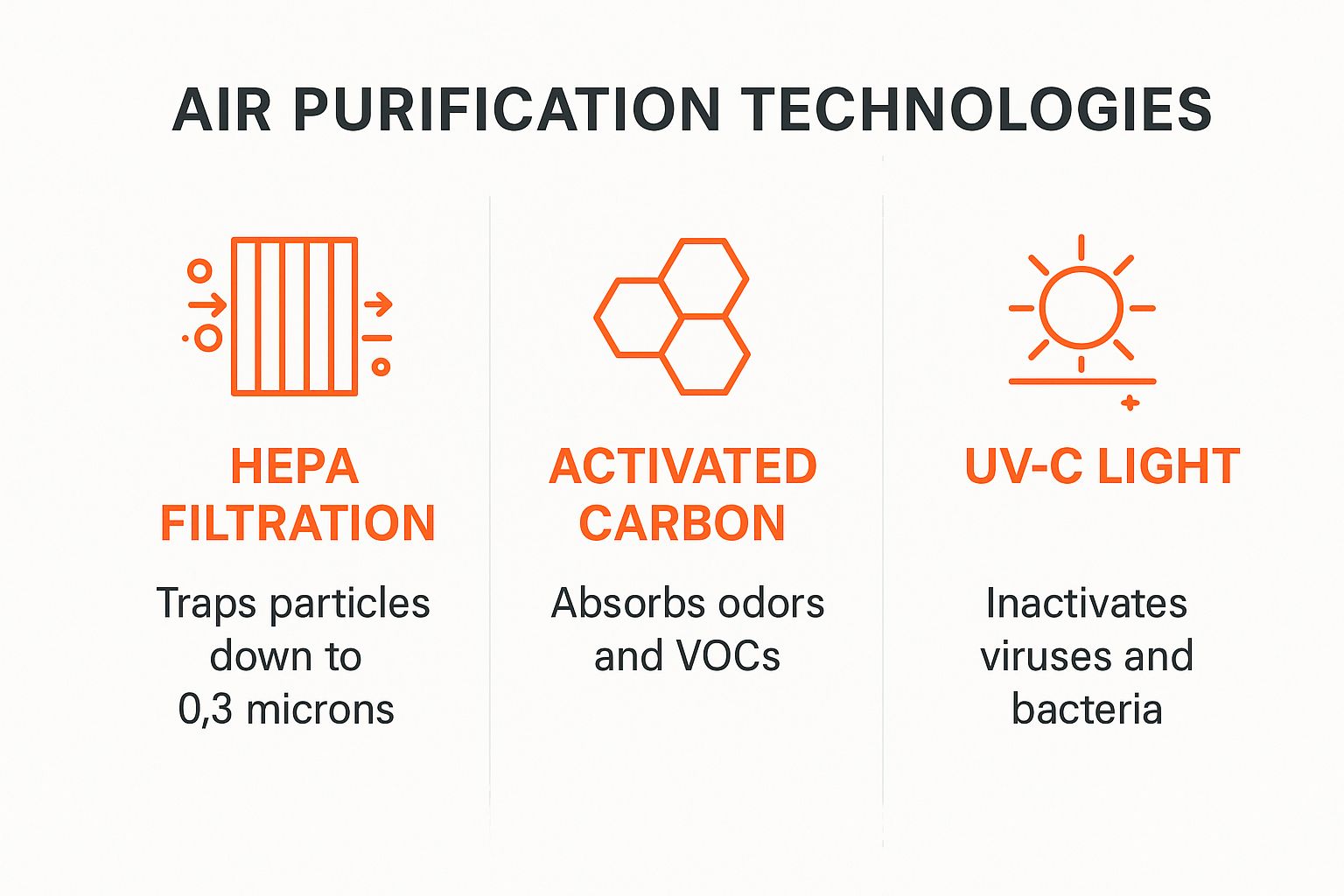 AIR PURIFICATION TECHNOLOGIES

HEPA FILTRATION

Traps particles down to 0,3 microns

ACTIVATED CARBON

Absorbs odors and VOCs

UV-C LIGHT

Inactivates viruses and bacteria